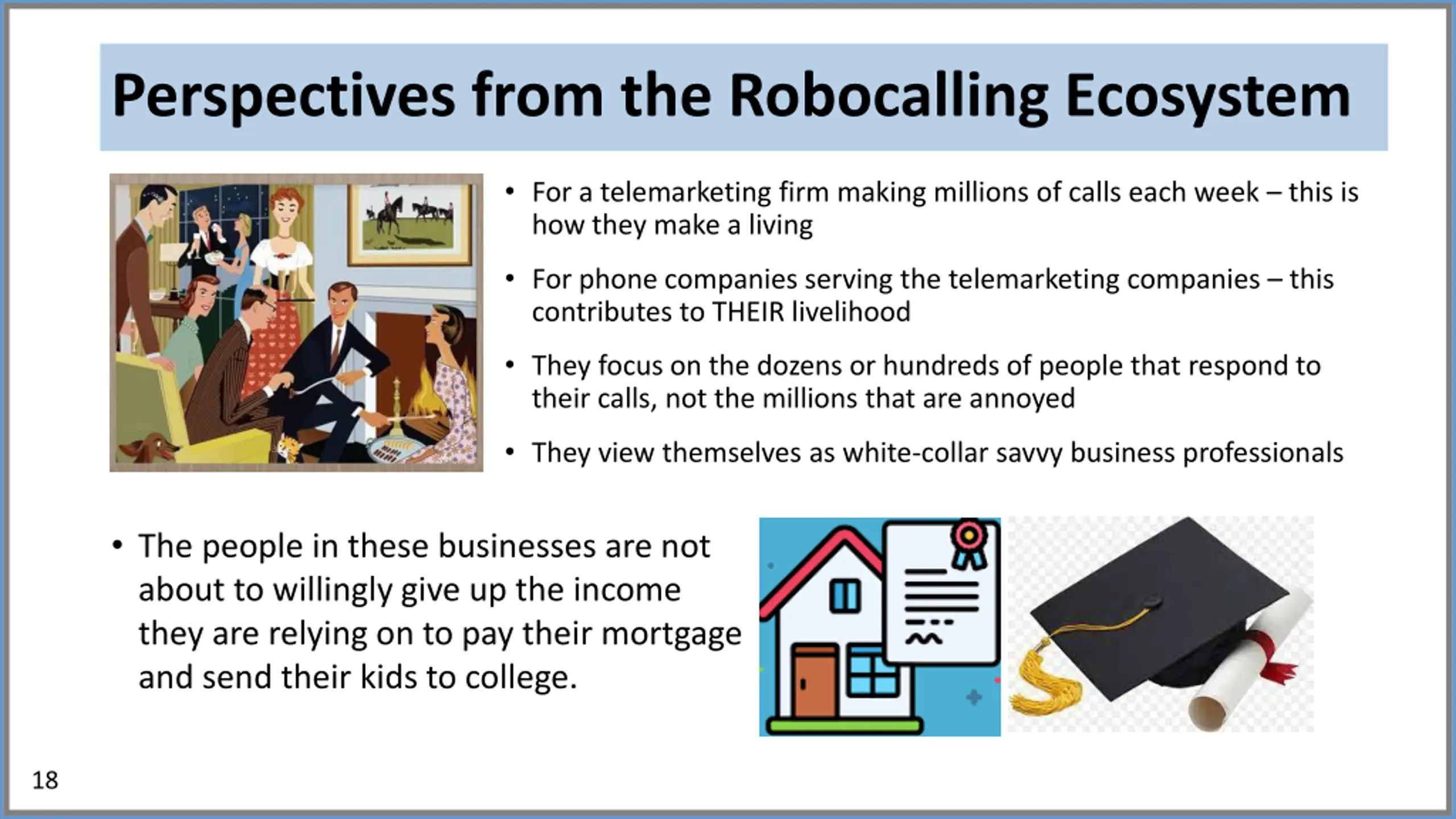 Perspectives from the Robocalling Ecosystem

• For a telemarketing firm making millions of calls each week – this is how they make a living

• For phone companies serving the telemarketing companies – this contributes to THEIR livelihood

• They focus on the dozens or hundreds of people that respond to their calls, not the millions that are annoyed

• They view themselves as white-collar savvy business professionals

• The people in these businesses are not about to willingly give up the income they are relying on to pay their mortgage and send their kids to college.

18